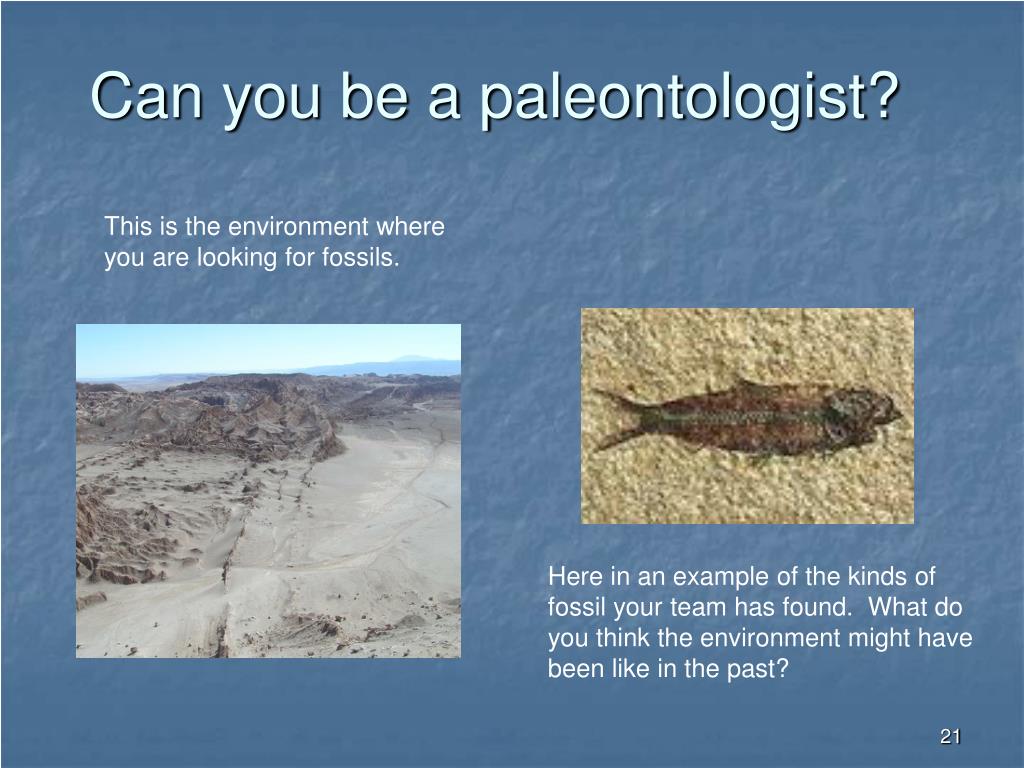 Can you be a paleontologist?

This is the environment where you are looking for fossils.

Here in an example of the kinds of fossil your team has found. What do you think the environment might have been like in the past?

21